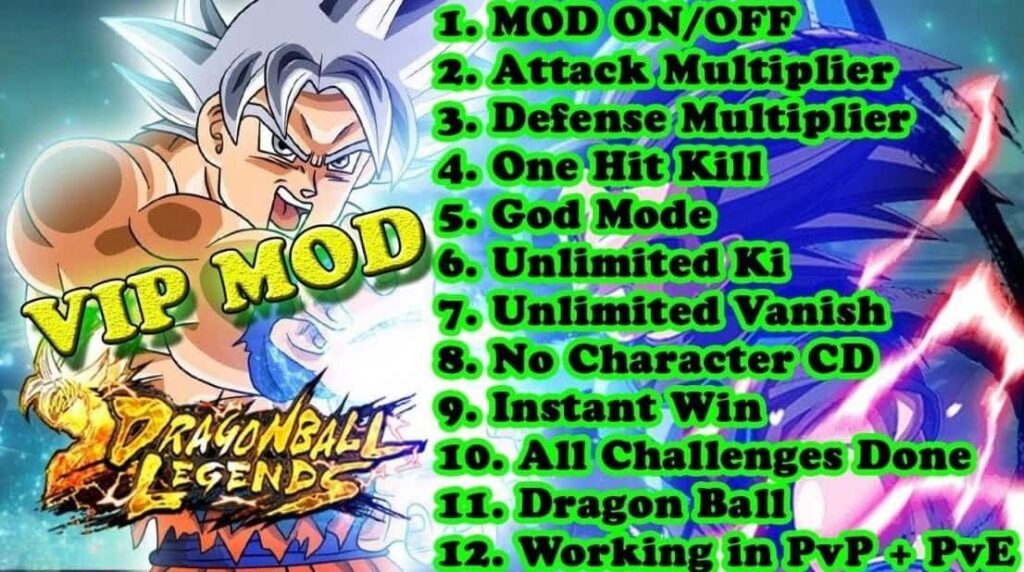 VIP MOD

DRAGONBALL LEGENDS

1. MOD ON/OFF
2. Attack Multiplier
3. Defense Multiplier
4. One Hit Kill
5. God Mode
6. Unlimited Ki
7. Unlimited Vanish
8. No Character CD
9. Instant Win
10. All Challenges Done
11. Dragon Ball
12. Working in PvP + PvE